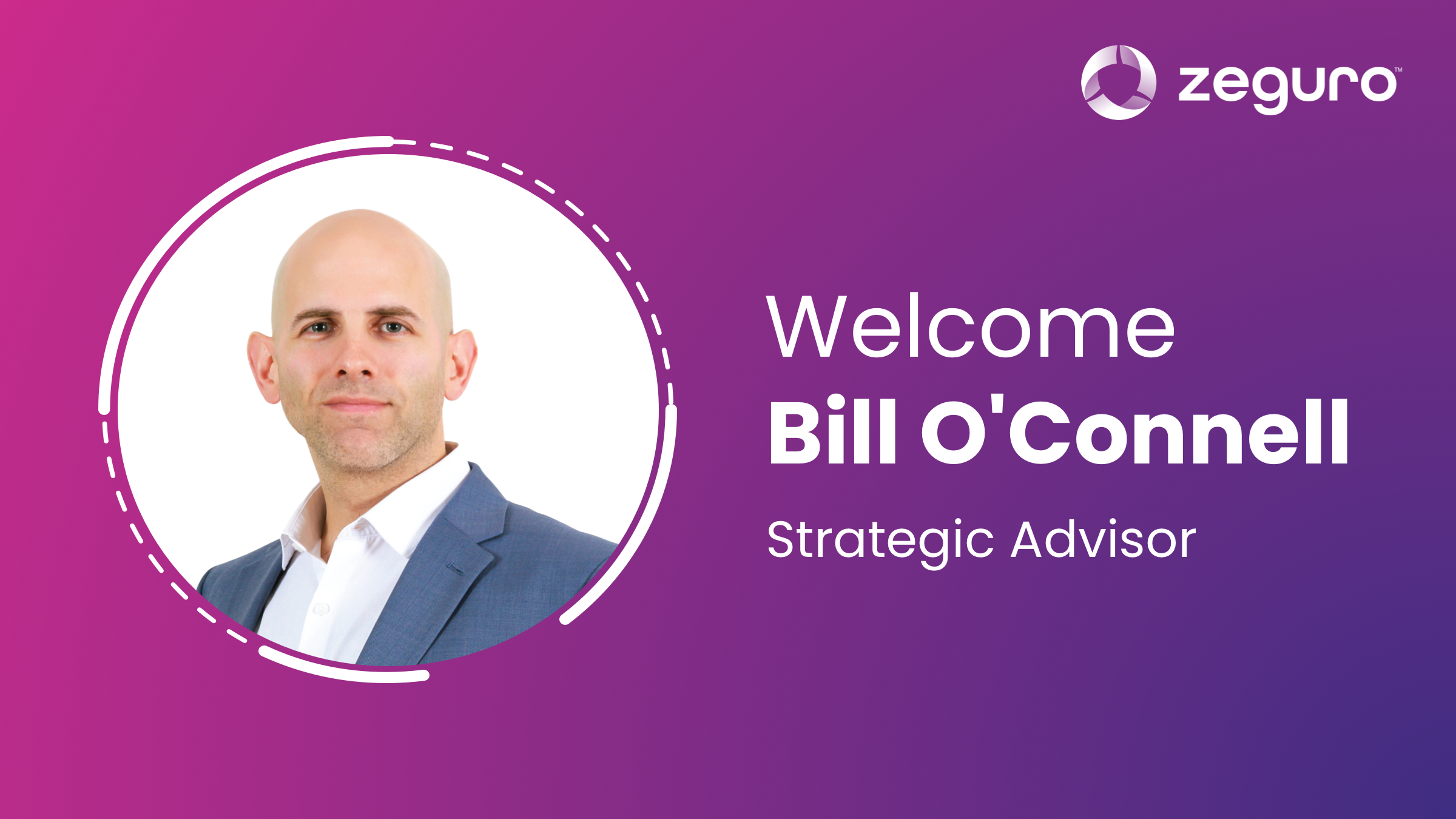 zeguro™

Welcome
Bill O'Connell
Strategic Advisor